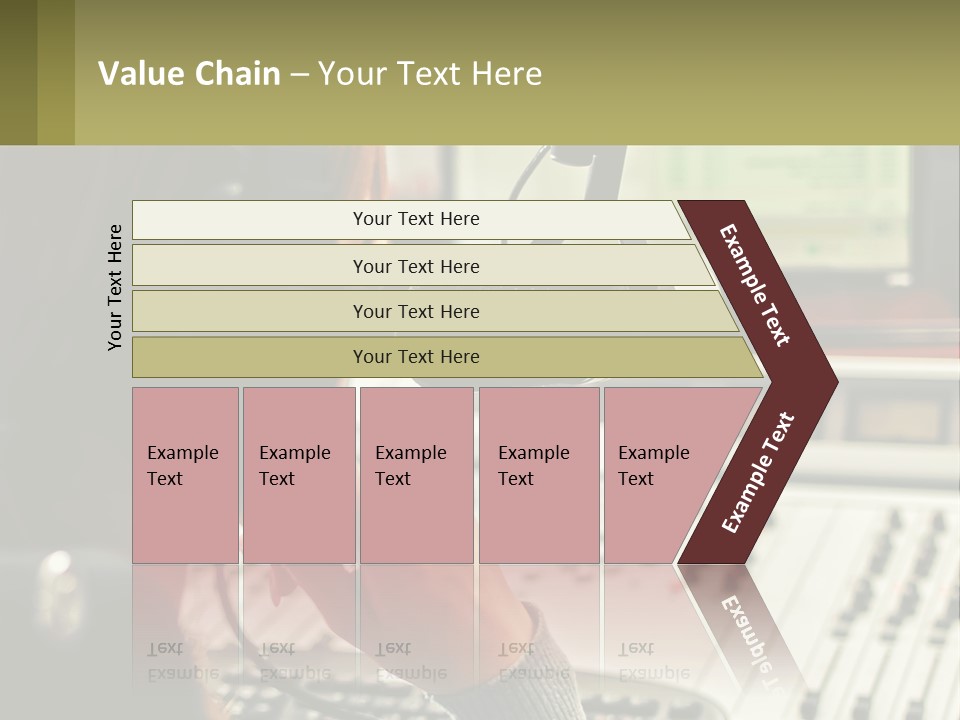 Value Chain – Your Text Here

Your Text Here

Your Text Here

Your Text Here

Your Text Here

Your Text Here

Example Text

Example Text

Example Text

Example Text

Example Text

Example Text

Example Text